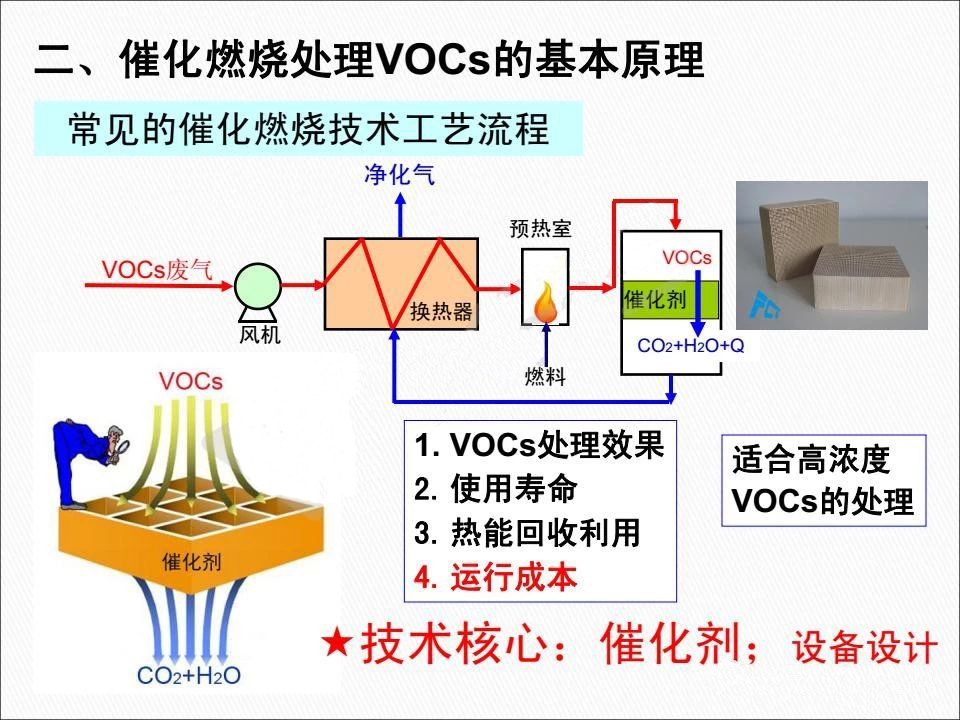 二、催化燃烧处理VOCs的基本原理

常见的催化燃烧技术工艺流程

净化气

VOCs废气

风机

换热器

预热室

燃料

VOCs

催化剂

$CO_2+H_2O+Q$

VOCs

催化剂

$CO_2+H_2O$

1. VOCs处理效果
2. 使用寿命
3. 热能回收利用
4. 运行成本

适合高浓度VOCs的处理

★技术核心：催化剂；设备设计